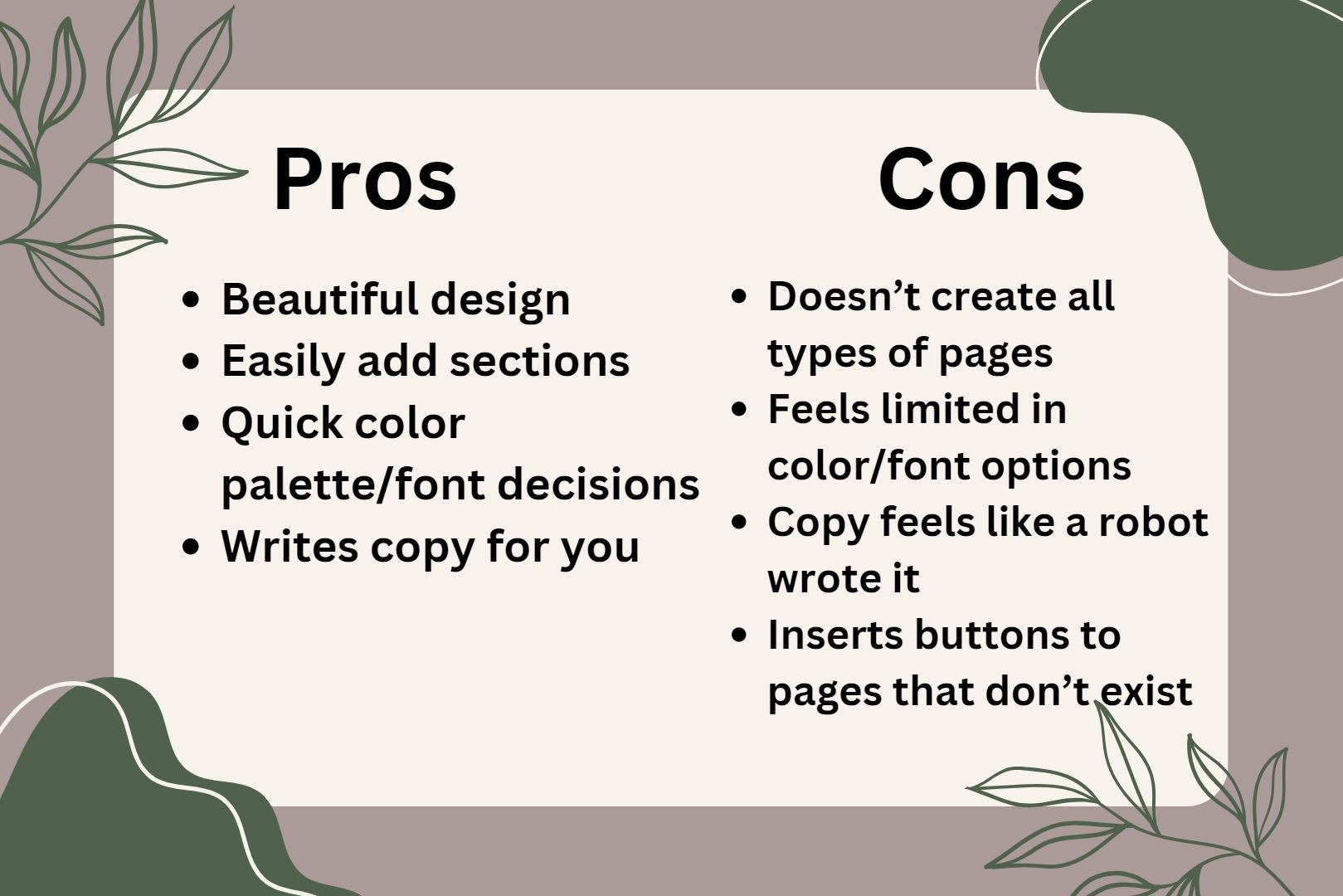 Pros

- Beautiful design
- Easily add sections
- Quick color palette/font decisions
- Writes copy for you

Cons

- Doesn’t create all types of pages
- Feels limited in color/font options
- Copy feels like a robot wrote it
- Inserts buttons to pages that don’t exist